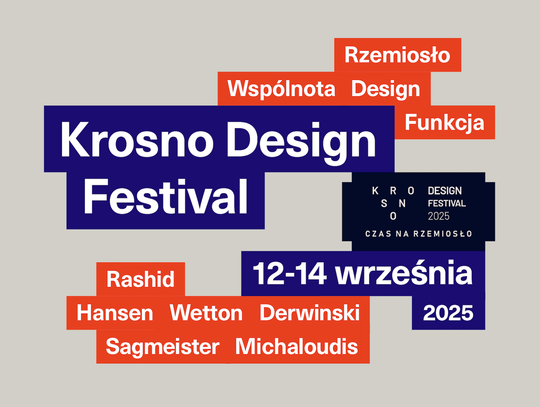 Rzemiosło
Wspólnota Design
Funkcja

Krosno Design Festival

K R O S N O DESIGN FESTIVAL 2025
CZAS NA RZEMIOSŁO

12-14 września 2025

Rashid
Hansen Wetton Derwinski
Sagmeister Michaloudis